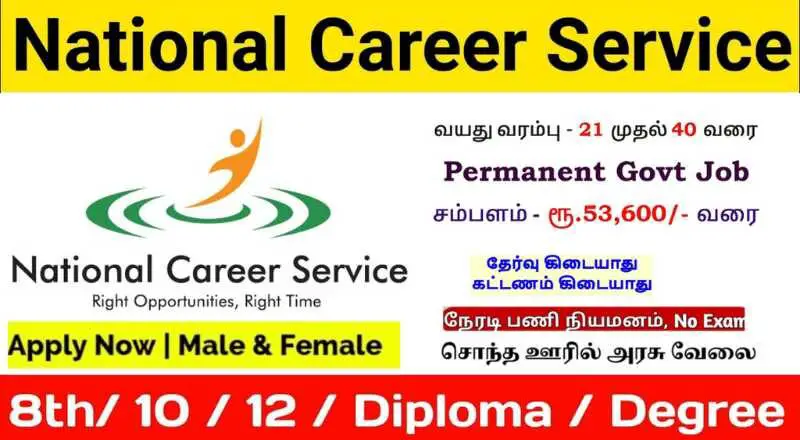 National Career Service

National Career Service
Right Opportunities, Right Time

Apply Now | Male & Female

வயது வரம்பு - 21 முதல் 40 வரை

Permanent Govt Job

சம்பளம் - ரூ.53,600/- வரை

தேர்வு கிடையாது
கட்டணம் கிடையாது

நேரடி பணி நியமனம், No Exam

சொந்த ஊரில் அரசு வேலை

8th/ 10 / 12 / Diploma / Degree